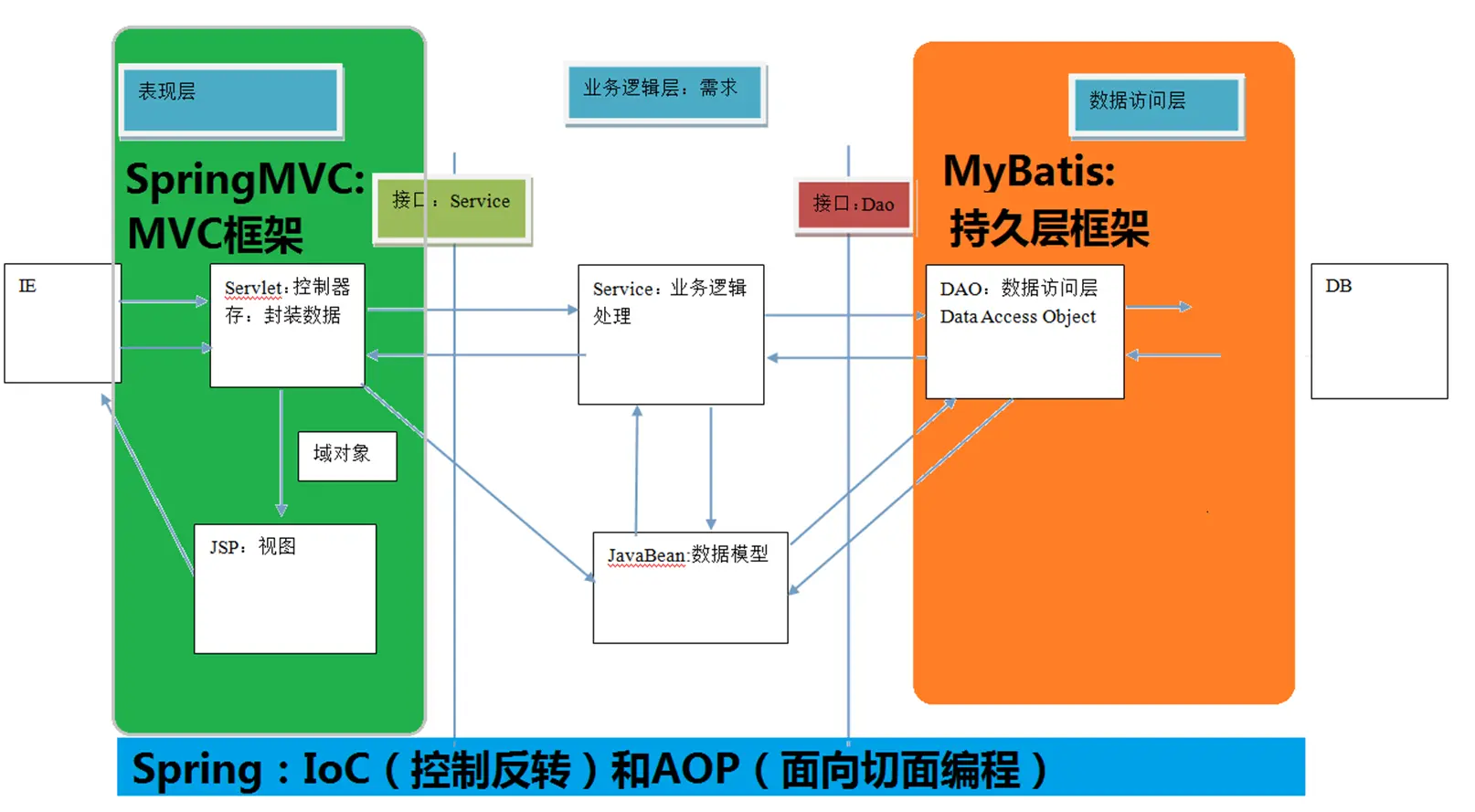 表现层

业务逻辑层：需求

数据访问层

SpringMVC:
MVC框架

接口：Service

接口：Dao

MyBatis:
持久层框架

IE

Servlet：控制器
存：封装数据

Service：业务逻辑处理

DAO：数据访问层
Data Access Object

DB

域对象

JSP：视图

JavaBean:数据模型

Spring：IoC（控制反转）和AOP（面向切面编程）